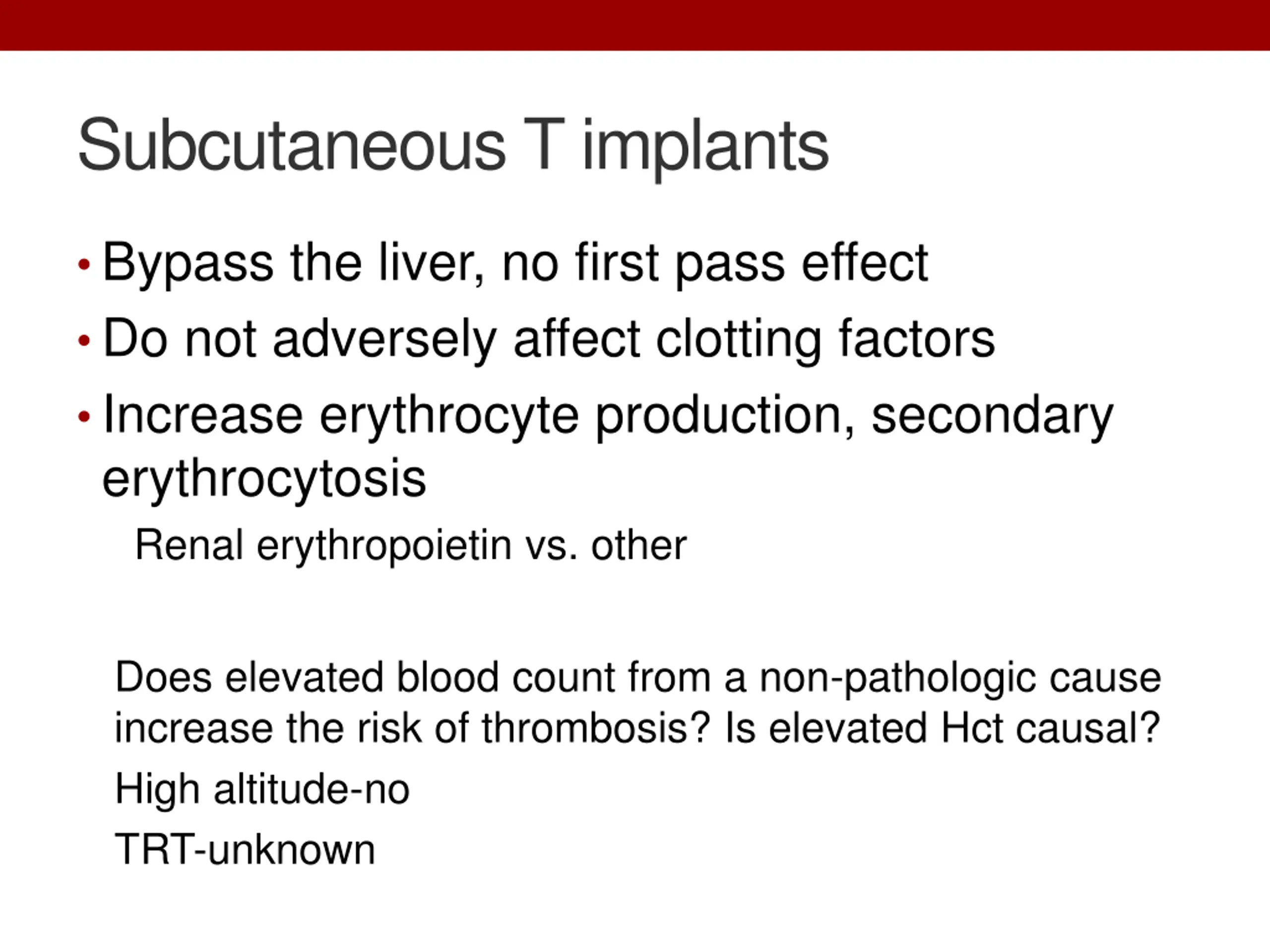 Subcutaneous T implants

• Bypass the liver, no first pass effect
• Do not adversely affect clotting factors
• Increase erythrocyte production, secondary erythrocytosis

Renal erythropoietin vs. other

Does elevated blood count from a non-pathologic cause increase the risk of thrombosis? Is elevated Hct causal?

High altitude-no

TRT-unknown